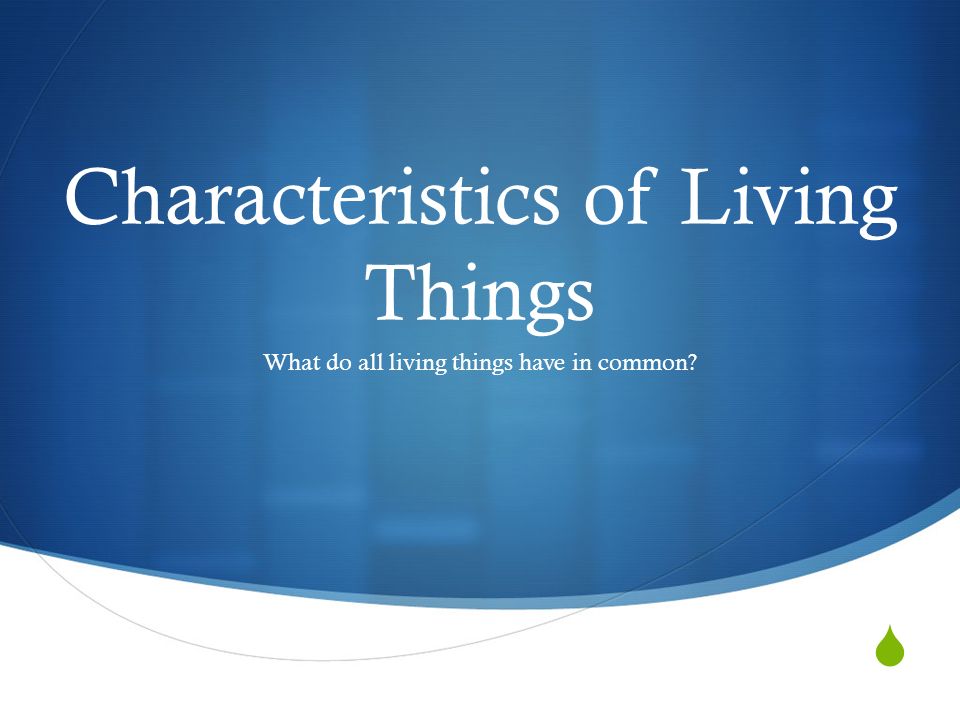 Characteristics of Living Things

What do all living things have in common?